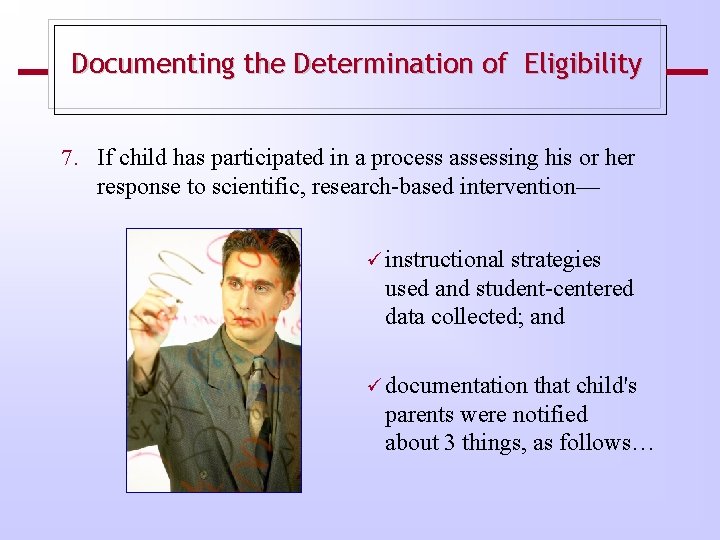 Documenting the Determination of Eligibility

7. If child has participated in a process assessing his or her response to scientific, research-based intervention—

✓ instructional strategies used and student-centered data collected; and

✓ documentation that child's parents were notified about 3 things, as follows…